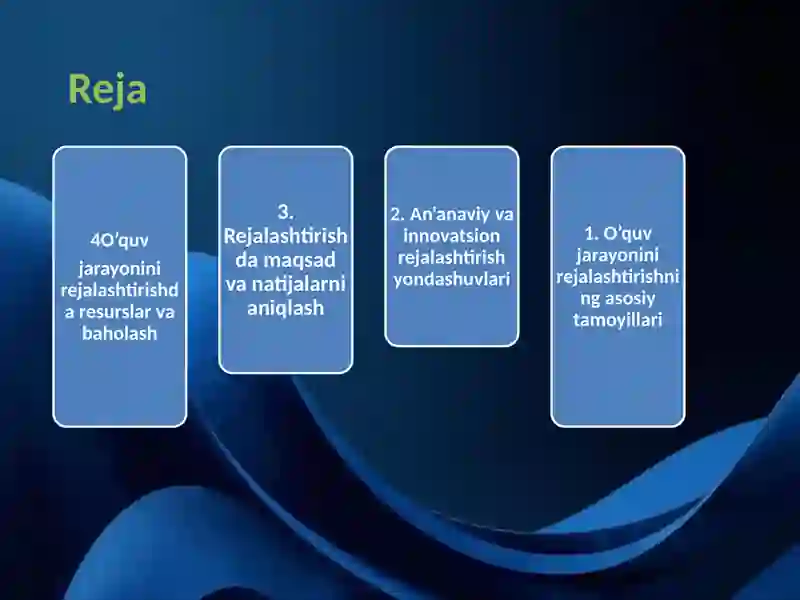 Reja

4O'quv jarayonini rejalashtirishda resurslar va baholash

3. Rejalashtirishda maqsad va natijalarni aniqlash

2. An'anaviy va innovatsion rejalashtirish yondashuvlari

1. O'quv jarayonini rejalashtirishning asosiy tamoyillari